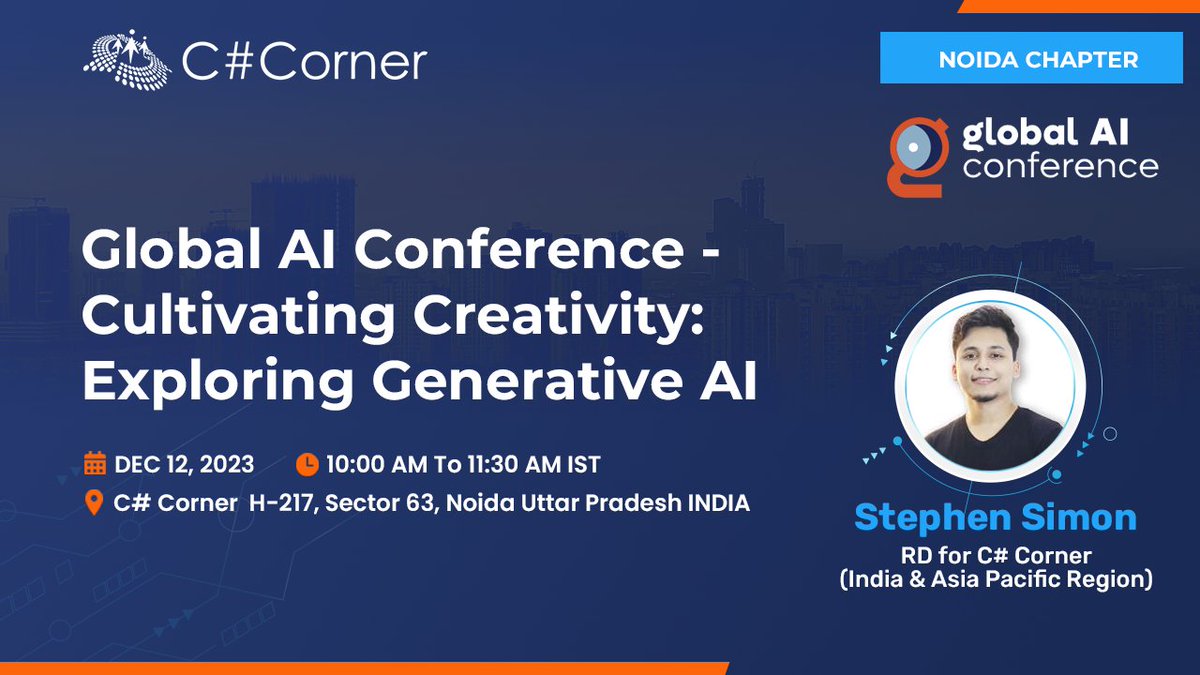 C#Corner

NOIDA CHAPTER

global AI conference

Global AI Conference - Cultivating Creativity: Exploring Generative AI

DEC 12, 2023 10:00 AM To 11:30 AM IST

C# Corner H-217, Sector 63, Noida Uttar Pradesh INDIA

Stephen Simon
RD for C# Corner
(India & Asia Pacific Region)